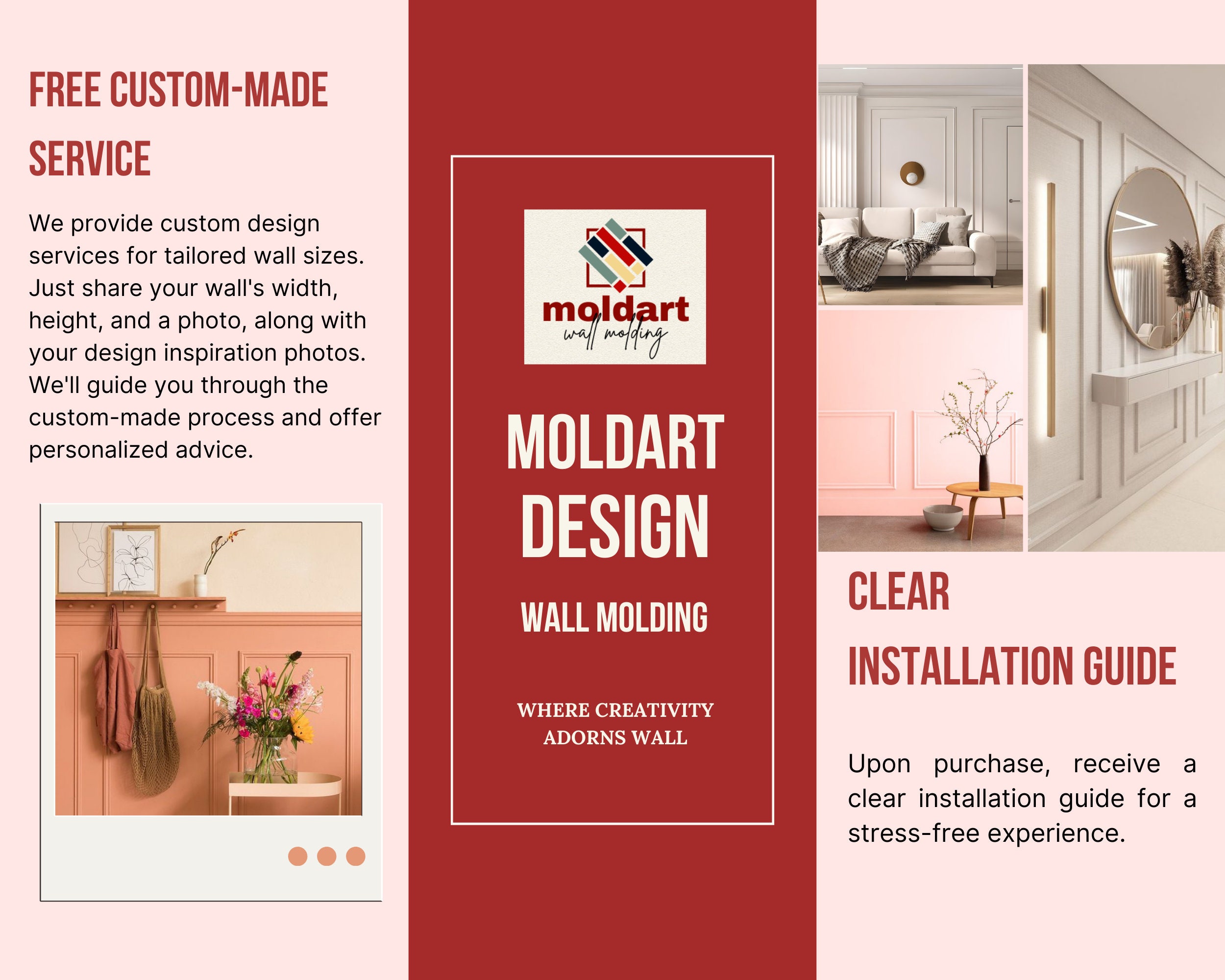 FREE CUSTOM-MADE SERVICE

We provide custom design services for tailored wall sizes. Just share your wall's width, height, and a photo, along with your design inspiration photos. We'll guide you through the custom-made process and offer personalized advice.

moldart
wall molding

MOLDART DESIGN

WALL MOLDING

WHERE CREATIVITY ADORNS WALL

CLEAR INSTALLATION GUIDE

Upon purchase, receive a clear installation guide for a stress-free experience.